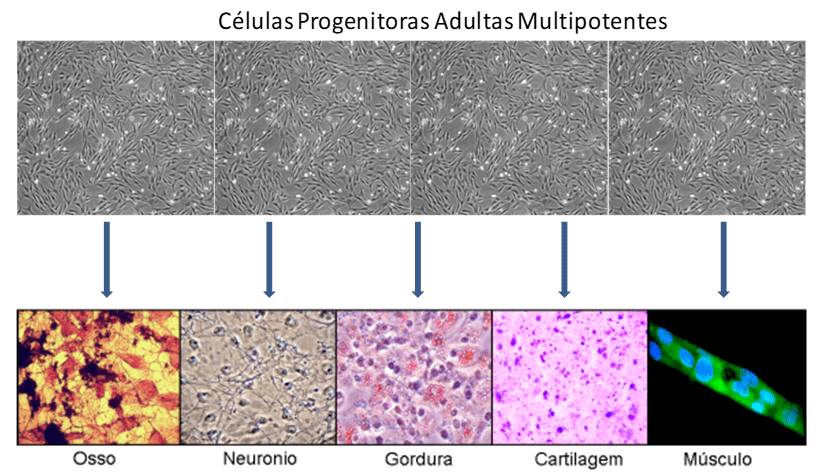 Células Progenitoras Adultas Multipotentes

Osso
Neuronio
Gordura
Cartilagem
Músculo